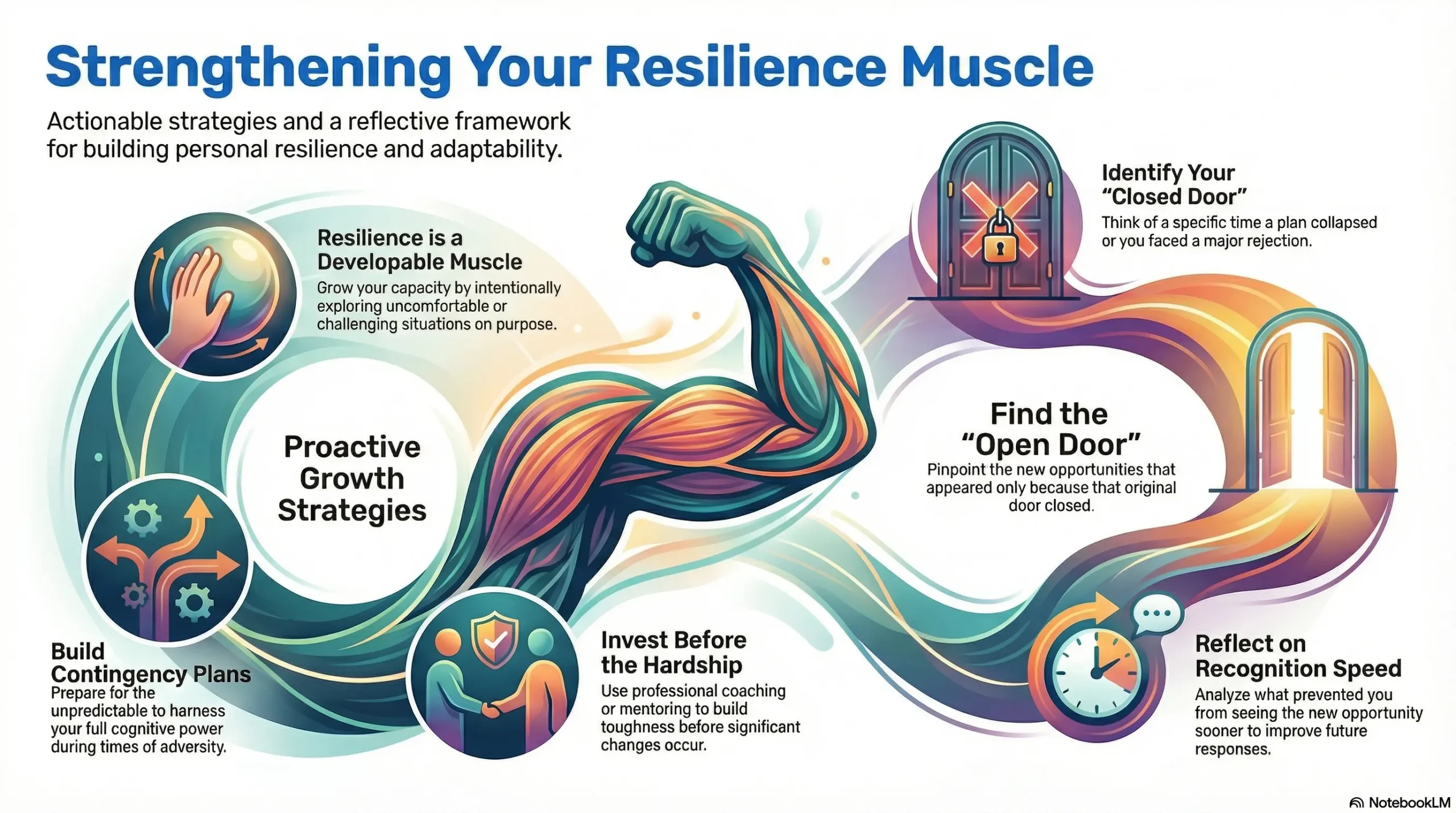 Strengthening Your Resilience Muscle

Actionable strategies and a reflective framework for building personal resilience and adaptability.

Resilience is a Developable Muscle
Grow your capacity by intentionally exploring uncomfortable or challenging situations on purpose.

Proactive Growth Strategies

Build Contingency Plans
Prepare for the unpredictable to harness your full cognitive power during times of adversity.

Invest Before the Hardship
Use professional coaching or mentoring to build toughness before significant changes occur.

Identify Your "Closed Door"
Think of a specific time a plan collapsed or you faced a major rejection.

Find the "Open Door"
Pinpoint the new opportunities that appeared only because that original door closed.

Reflect on Recognition Speed
Analyze what prevented you from seeing the new opportunity sooner to improve future responses.

NotebookLM